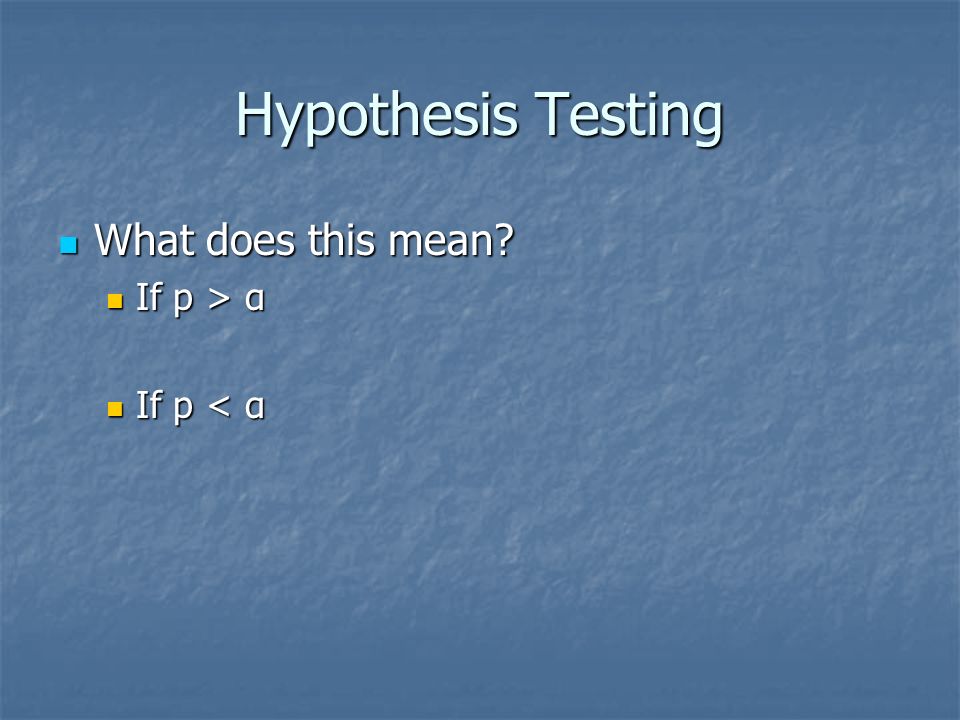 Hypothesis Testing

What does this mean?

If $p > \alpha$

If $p < \alpha$